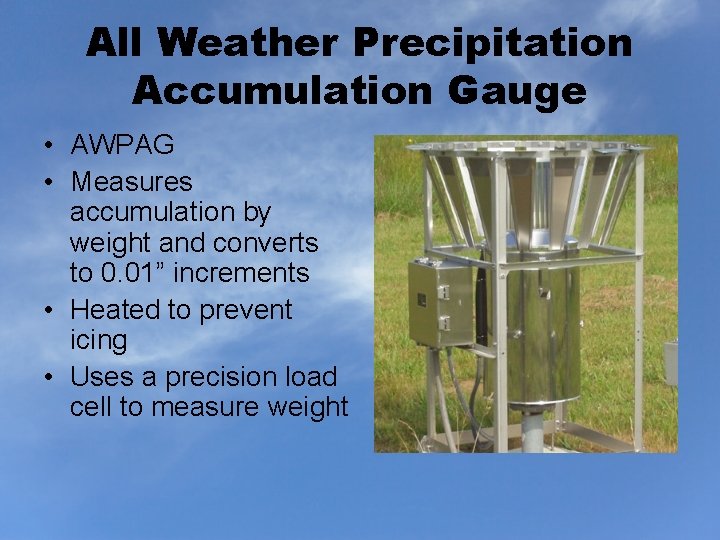 All Weather Precipitation Accumulation Gauge

• AWPAG
• Measures accumulation by weight and converts to 0.01” increments
• Heated to prevent icing
• Uses a precision load cell to measure weight